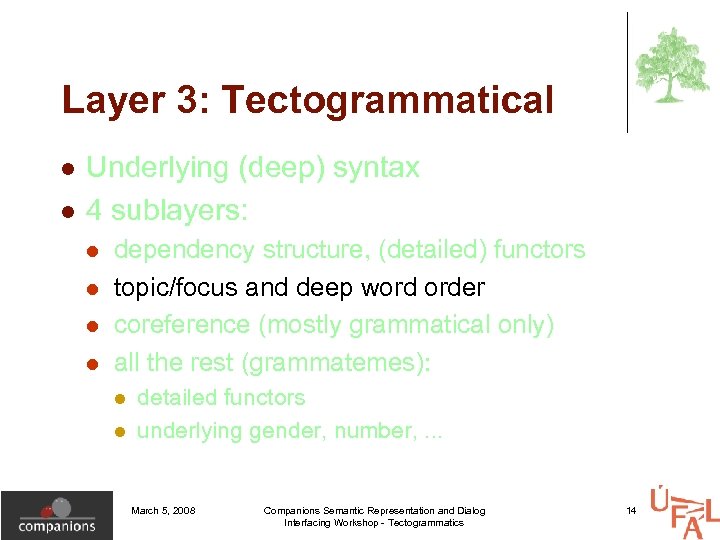 Layer 3: Tectogrammatical

- Underlying (deep) syntax
- 4 sublayers:
  - dependency structure, (detailed) functors
  - topic/focus and deep word order
  - coreference (mostly grammatical only)
  - all the rest (grammatemes):
    - detailed functors
    - underlying gender, number, ...

companions

March 5, 2008

Companions Semantic Representation and Dialog Interfacing Workshop - Tectogrammatics

14

ÚFAL